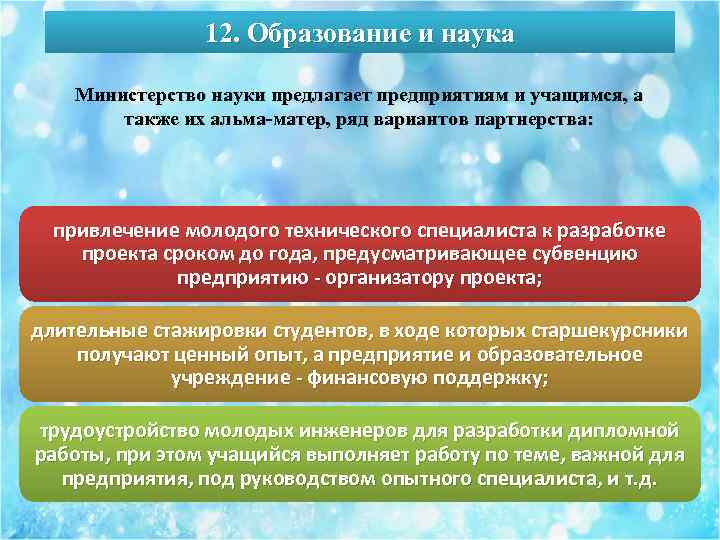 12. Образование и наука

Министерство науки предлагает предприятиям и учащимся, а также их альма-матер, ряд вариантов партнерства:

привлечение молодого технического специалиста к разработке проекта сроком до года, предусматривающее субвенцию предприятию - организатору проекта;

длительные стажировки студентов, в ходе которых старшекурсники получают ценный опыт, а предприятие и образовательное учреждение - финансовую поддержку;

трудоустройство молодых инженеров для разработки дипломной работы, при этом учащийся выполняет работу по теме, важной для предприятия, под руководством опытного специалиста, и т.д.